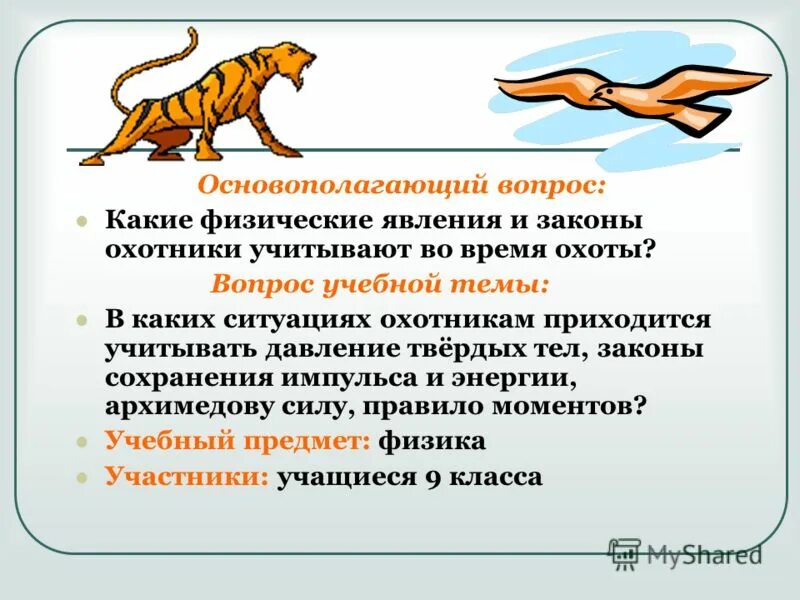 Основополагающий вопрос:

Какие физические явления и законы охотники учитывают во время охоты?

Вопрос учебной темы:

В каких ситуациях охотникам приходится учитывать давление твёрдых тел, законы сохранения импульса и энергии, архимедову силу, правило моментов?

Учебный предмет: физика

Участники: учащиеся 9 класса

MyShared